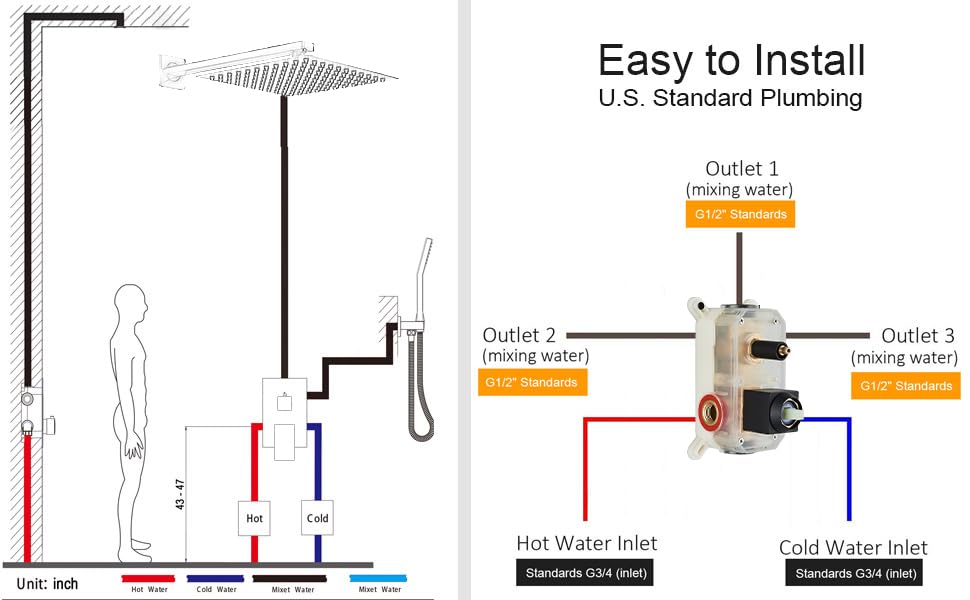 43 - 47

Hot

Cold

Unit: inch

Hot Water

Cold Water

Mixet Water

Mixet Water

Easy to Install

U.S. Standard Plumbing

Outlet 1
(mixing water)
G1/2" Standards

Outlet 2
(mixing water)
G1/2" Standards

Outlet 3
(mixing water)
G1/2" Standards

Hot Water Inlet
Standards G3/4 (inlet)

Cold Water Inlet
Standards G3/4 (inlet)